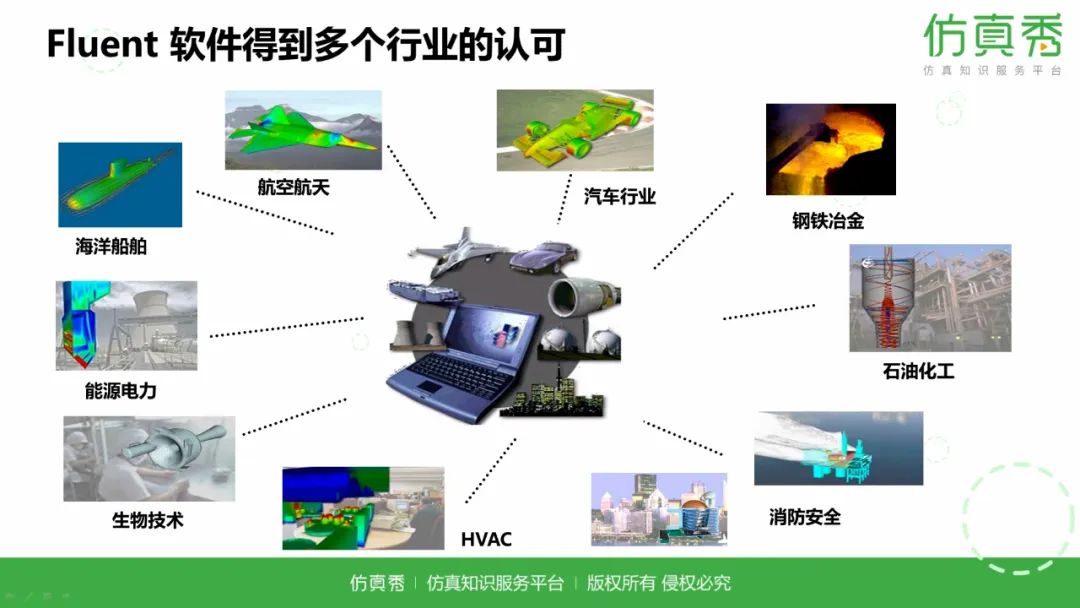 Fluent 软件得到多个行业的认可

仿真秀
仿真知识服务平台

航空航天

汽车行业

钢铁冶金

海洋船舶

石油化工

能源电力

生物技术

HVAC

消防安全

仿真秀 | 仿真知识服务平台 | 版权所有 侵权必究